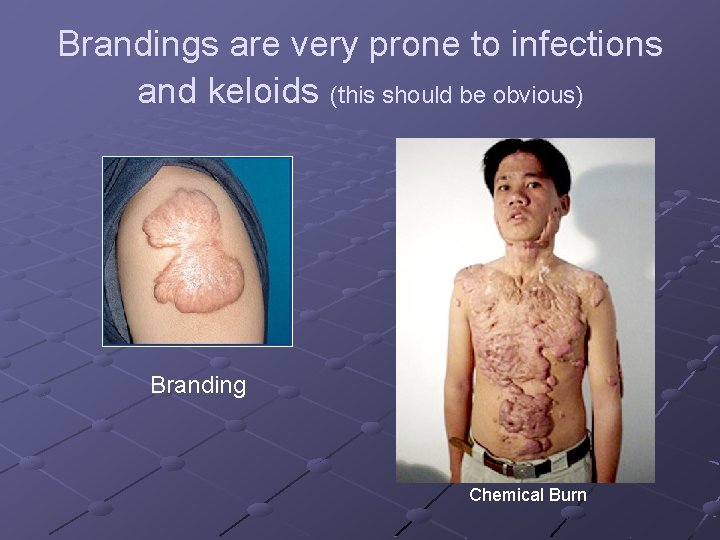 Brandings are very prone to infections and keloids (this should be obvious)

Branding

Chemical Burn